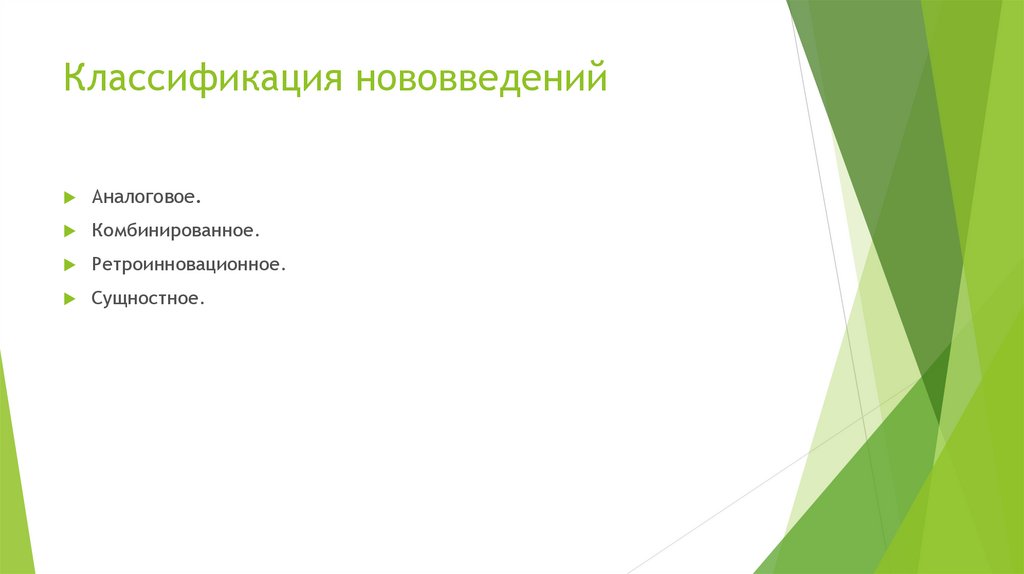 Классификация нововведений

Аналоговое.

Комбинированное.

Ретроинновационное.

Сущностное.